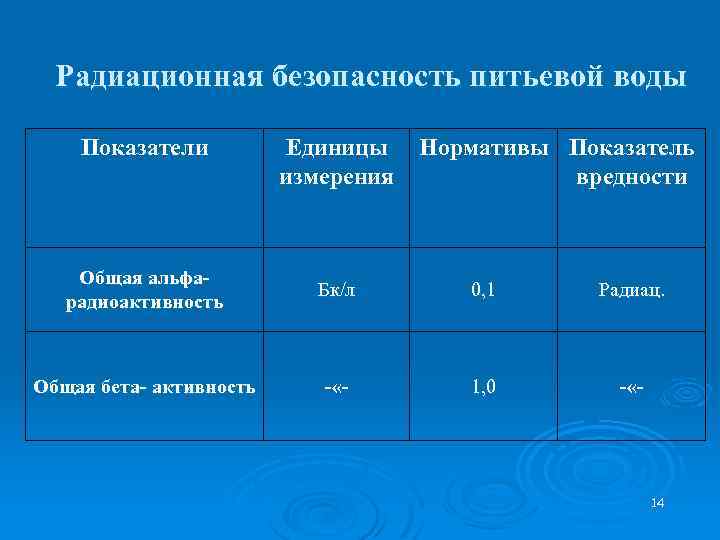 Радиационная безопасность питьевой воды

| Показатели | Единицы измерения | Нормативы | Показатель вредности |
|---|---|---|---|
| Общая альфа-радиоактивность | Бк/л | 0,1 | Радиац. |
| Общая бета- активность | -«- | 1,0 | -«- |

14